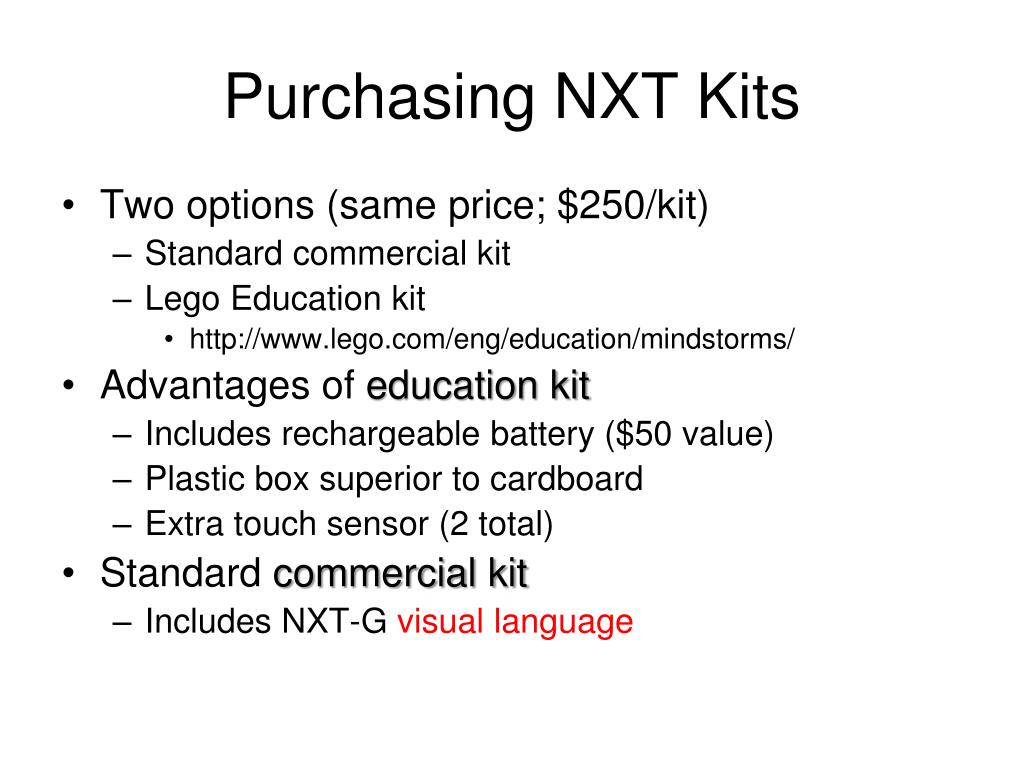 Purchasing NXT Kits

• Two options (same price; \$250/kit)
– Standard commercial kit
– Lego Education kit
• http://www.lego.com/eng/education/mindstorms/

• Advantages of education kit
– Includes rechargeable battery (\$50 value)
– Plastic box superior to cardboard
– Extra touch sensor (2 total)

• Standard commercial kit
– Includes NXT-G visual language